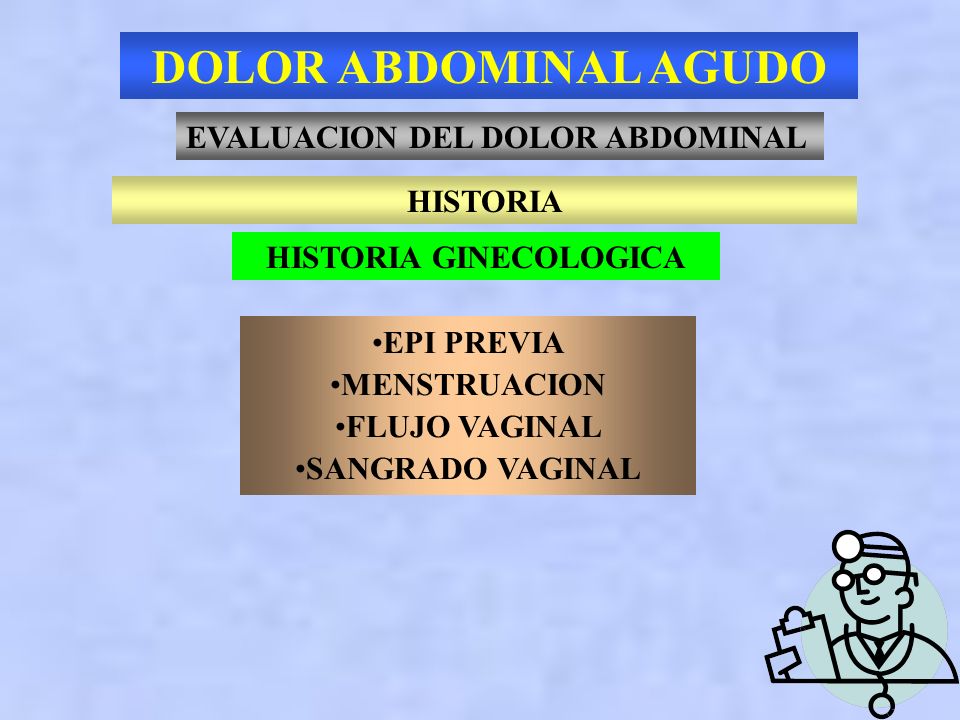 DOLOR ABDOMINAL AGUDO

EVALUACION DEL DOLOR ABDOMINAL

HISTORIA

HISTORIA GINECOLOGICA

•EPI PREVIA
•MENSTRUACION
•FLUJO VAGINAL
•SANGRADO VAGINAL